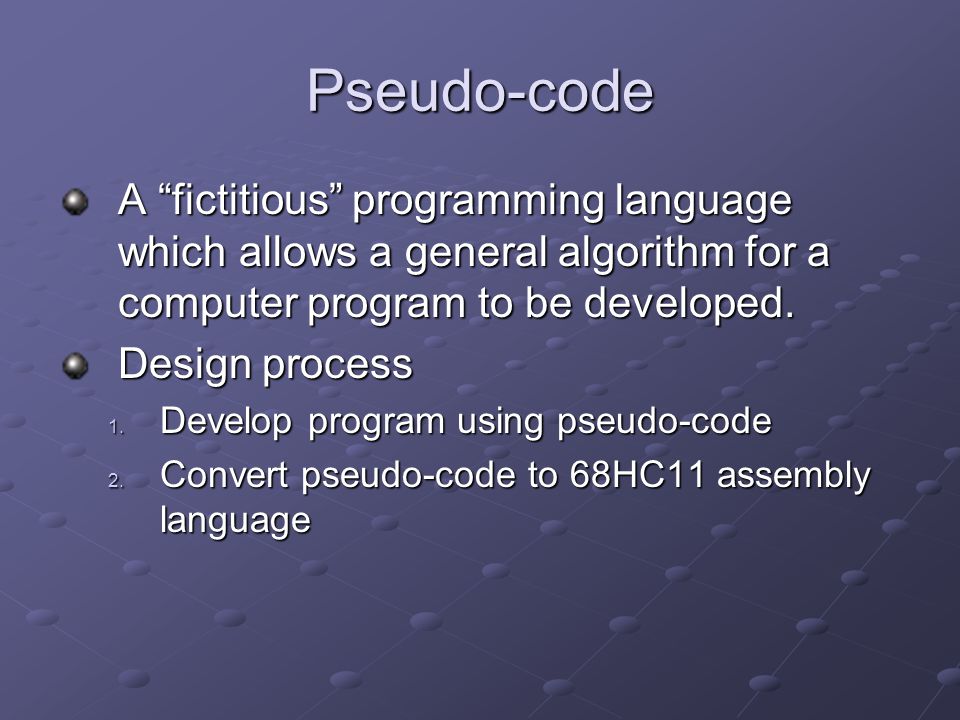 Pseudo-code

A “fictitious” programming language which allows a general algorithm for a computer program to be developed.

Design process

1. Develop program using pseudo-code
2. Convert pseudo-code to 68HC11 assembly language